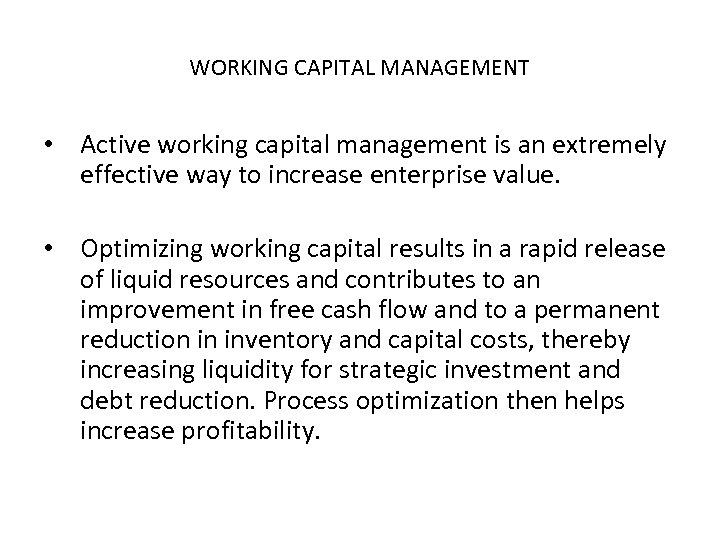 WORKING CAPITAL MANAGEMENT

• Active working capital management is an extremely effective way to increase enterprise value.

• Optimizing working capital results in a rapid release of liquid resources and contributes to an improvement in free cash flow and to a permanent reduction in inventory and capital costs, thereby increasing liquidity for strategic investment and debt reduction. Process optimization then helps increase profitability.